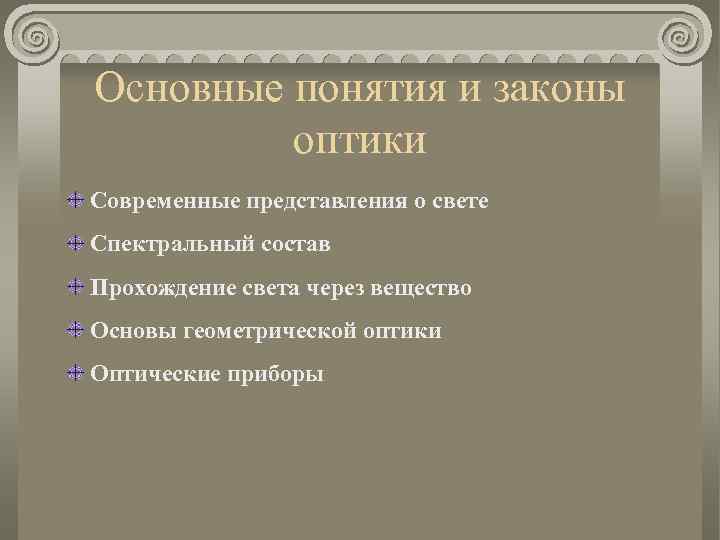 Основные понятия и законы оптики

Современные представления о свете

Спектральный состав

Прохождение света через вещество

Основы геометрической оптики

Оптические приборы